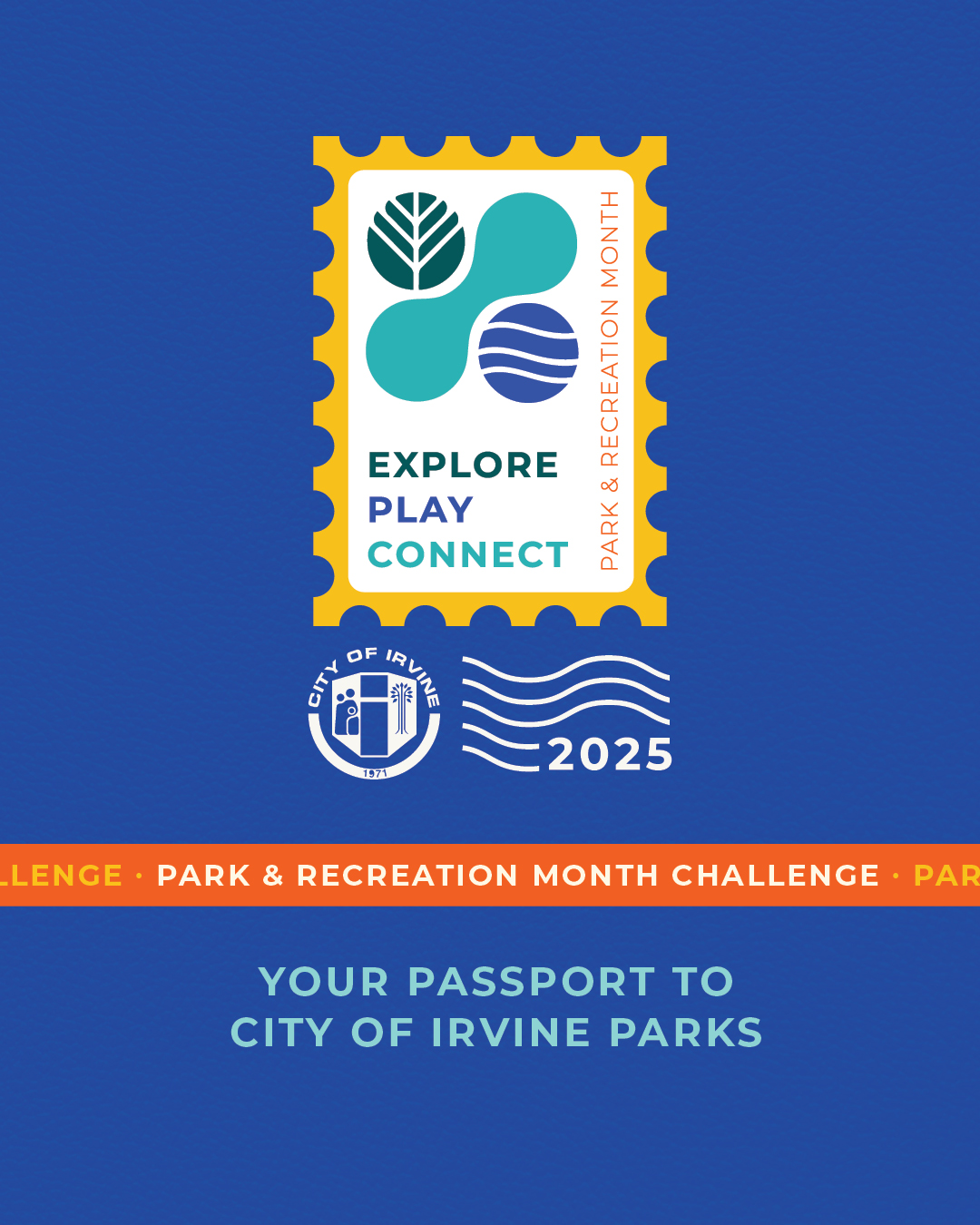 EXPLORE
PLAY
CONNECT

PARK & RECREATION MONTH

CITY OF IRVINE
1971

2025

LLENGE · PARK & RECREATION MONTH CHALLENGE · PAR

YOUR PASSPORT TO
CITY OF IRVINE PARKS